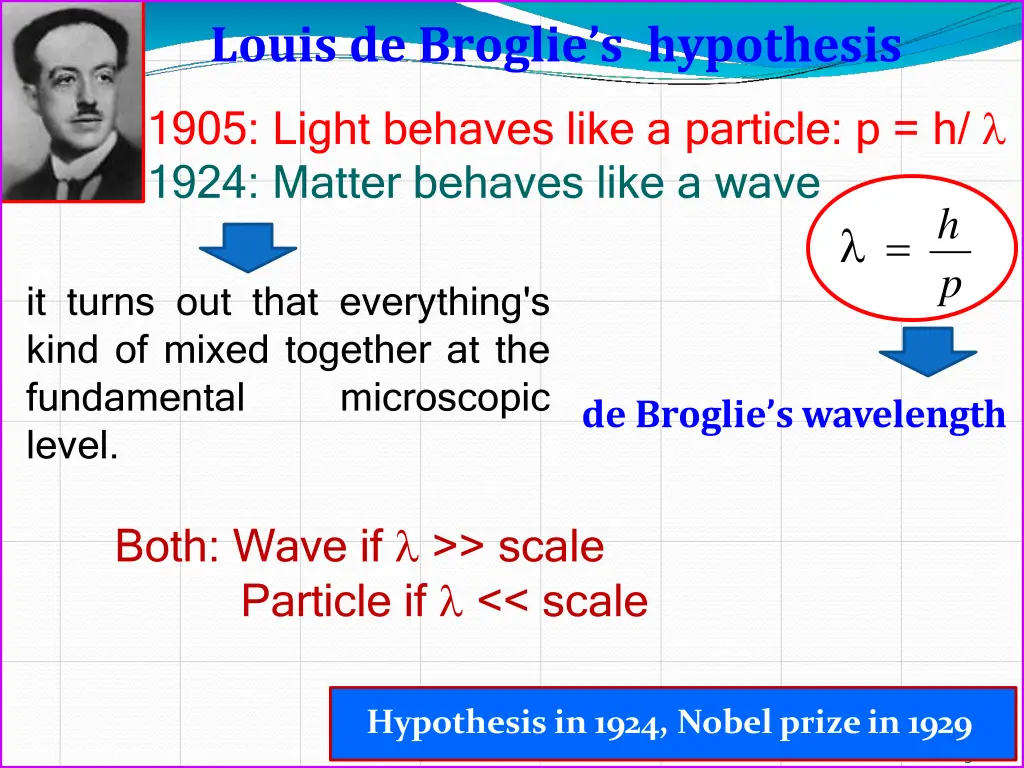 Louis de Broglie's hypothesis

1905: Light behaves like a particle: p = h/ $\lambda$
1924: Matter behaves like a wave

$\lambda = \frac{h}{p}$

it turns out that everything's kind of mixed together at the fundamental microscopic level.

de Broglie's wavelength

Both: Wave if $\lambda$ >> scale
Particle if $\lambda$ << scale

Hypothesis in 1924, Nobel prize in 1929